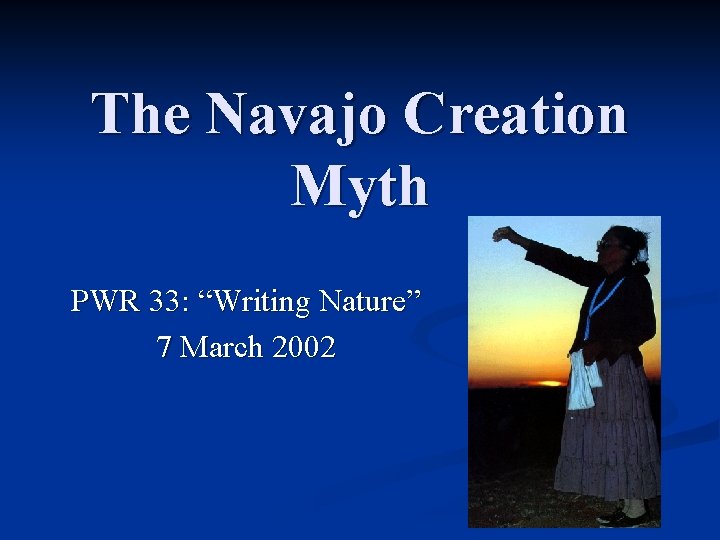 The Navajo Creation Myth

PWR 33: “Writing Nature”
7 March 2002